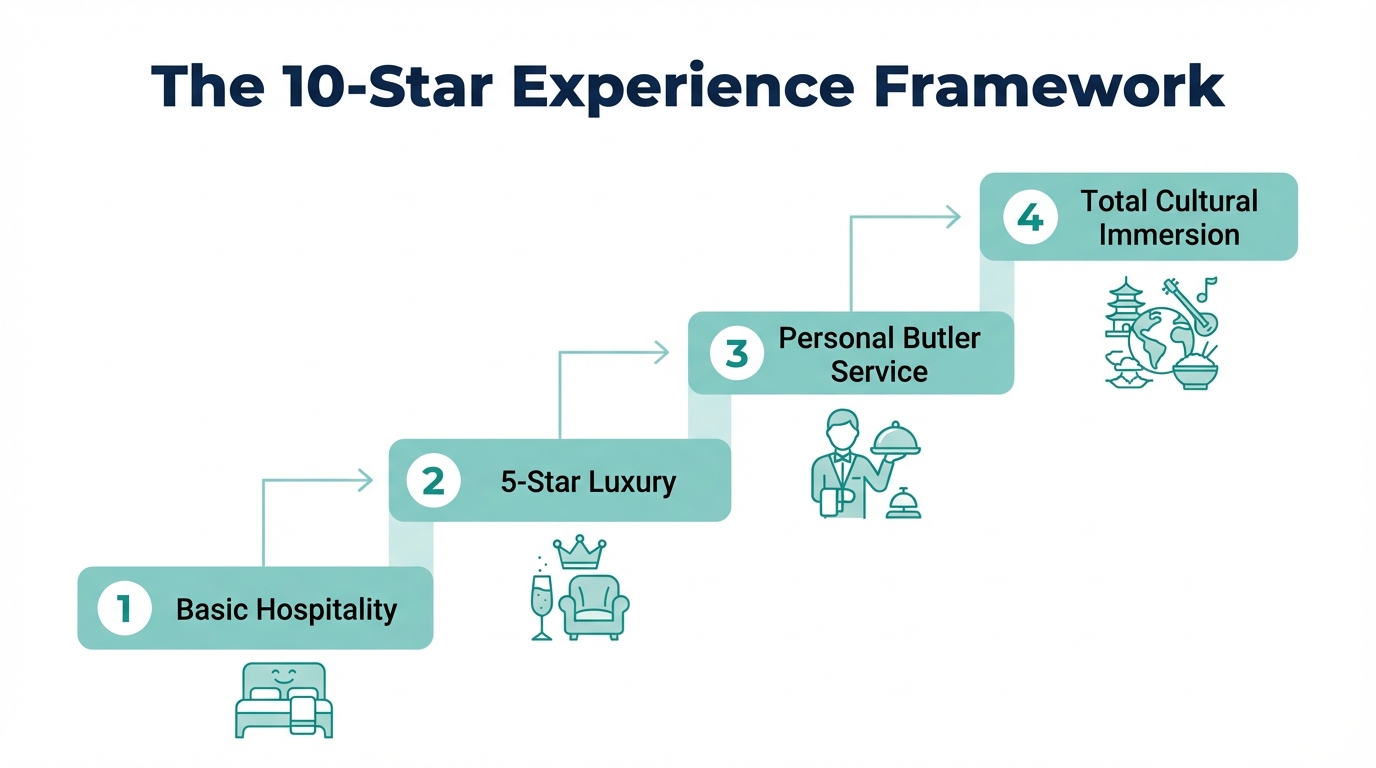 The 10-Star Experience Framework

1 Basic Hospitality

2 5-Star Luxury

3 Personal Butler Service

4 Total Cultural Immersion